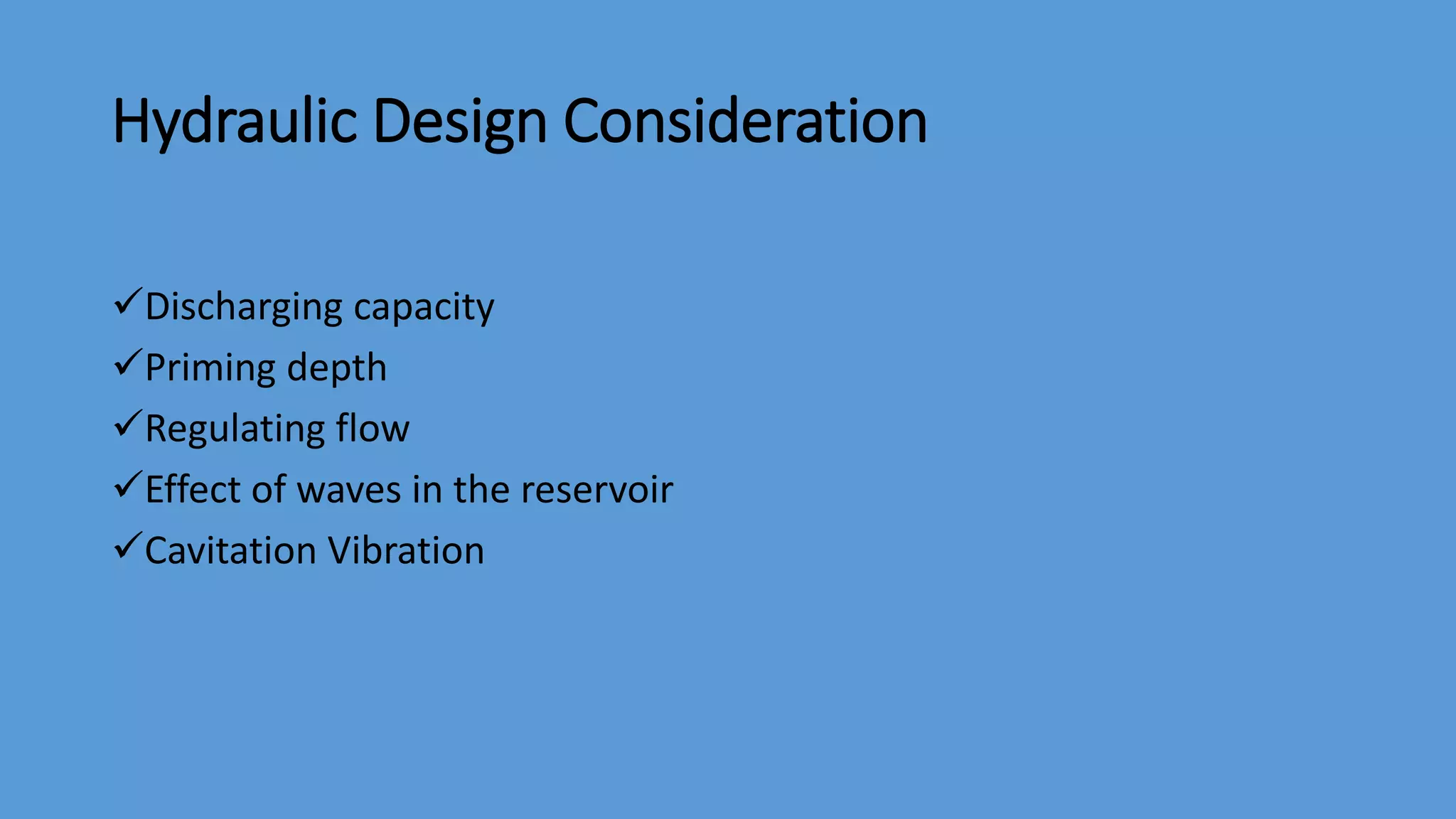 Hydraulic Design Consideration

✓Discharging capacity
✓Priming depth
✓Regulating flow
✓Effect of waves in the reservoir
✓Cavitation Vibration